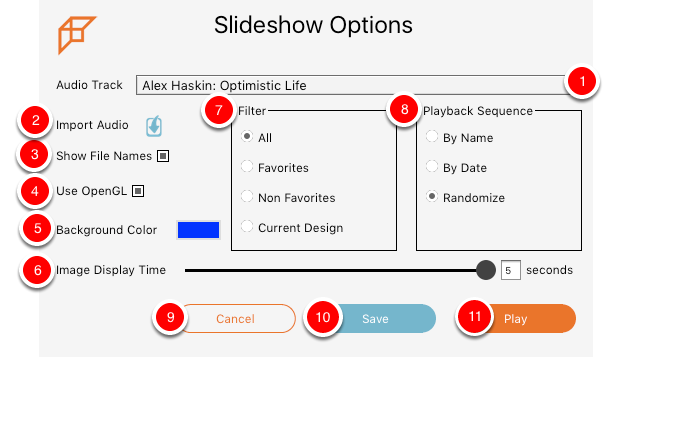 Slideshow Options

Audio Track Alex Haskin: Optimistic Life 1

2 Import Audio

3 Show File Names

4 Use OpenGL

5 Background Color

7 Filter
All
Favorites
Non Favorites
Current Design

8 Playback Sequence
By Name
By Date
Randomize

6 Image Display Time 5 seconds

9 Cancel 10 Save 11 Play